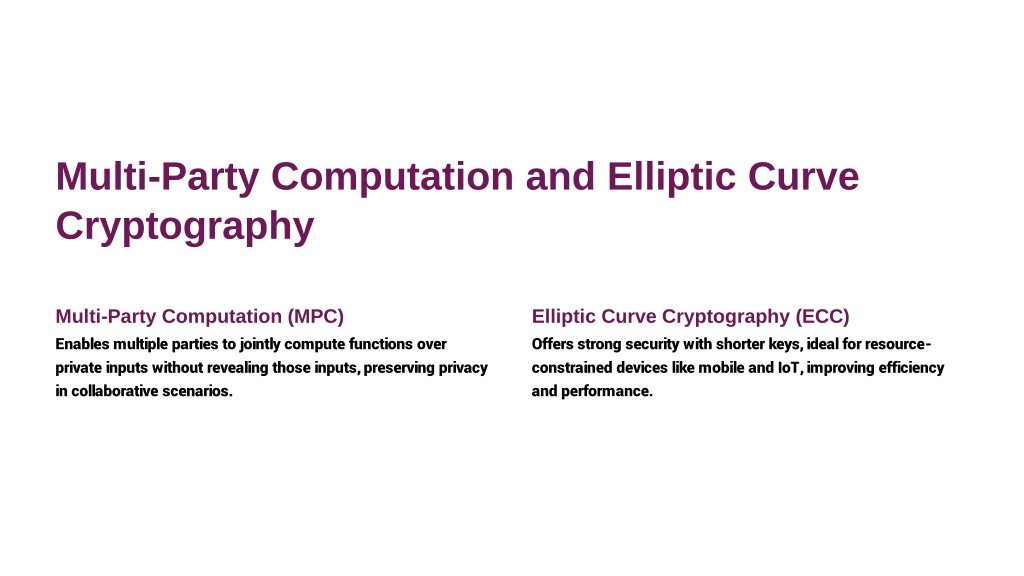 Multi-Party Computation and Elliptic Curve Cryptography

Multi-Party Computation (MPC)

Enables multiple parties to jointly compute functions over private inputs without revealing those inputs, preserving privacy in collaborative scenarios.

Elliptic Curve Cryptography (ECC)

Offers strong security with shorter keys, ideal for resource-constrained devices like mobile and IoT, improving efficiency and performance.